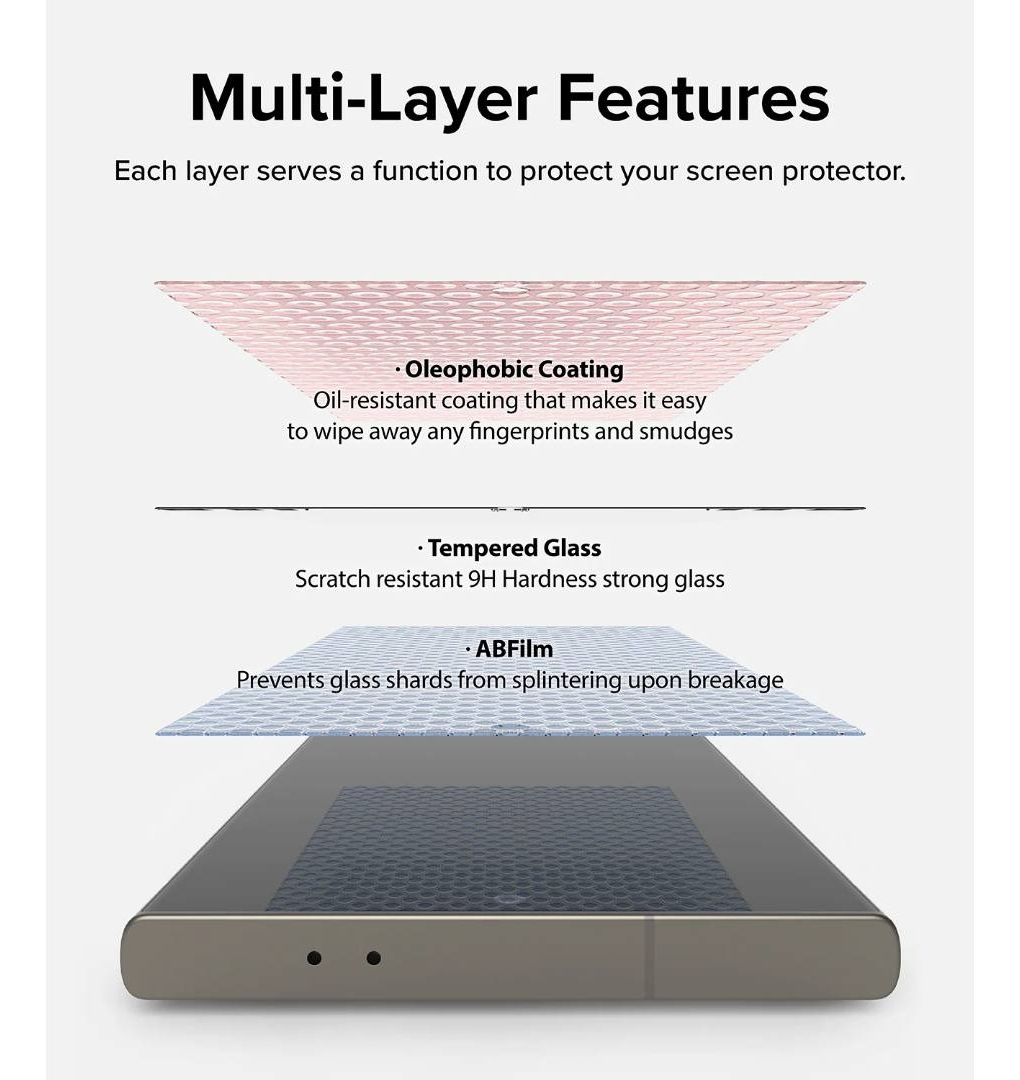 Multi-Layer Features

Each layer serves a function to protect your screen protector.

· Oleophobic Coating
Oil-resistant coating that makes it easy to wipe away any fingerprints and smudges

· Tempered Glass
Scratch resistant 9H Hardness strong glass

· ABFilm
Prevents glass shards from splintering upon breakage